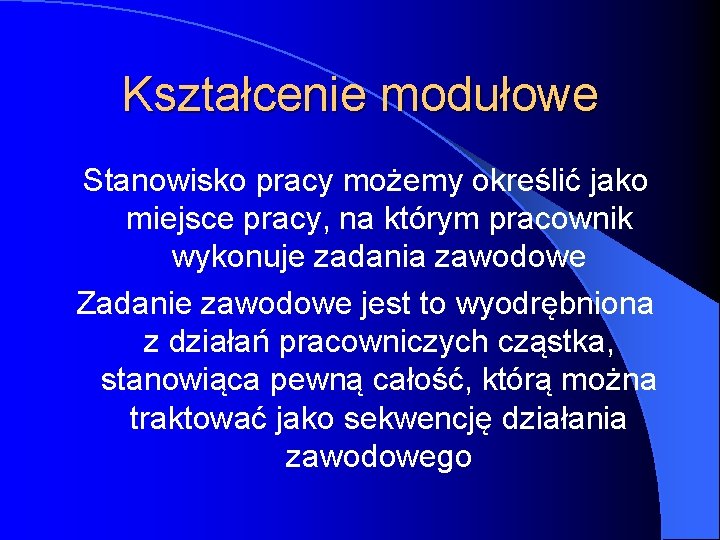 Kształcenie modułowe

Stanowisko pracy możemy określić jako miejsce pracy, na którym pracownik wykonuje zadania zawodowe

Zadanie zawodowe jest to wyodrębniona z działań pracowniczych cząstka, stanowiąca pewną całość, którą można traktować jako sekwencję działania zawodowego